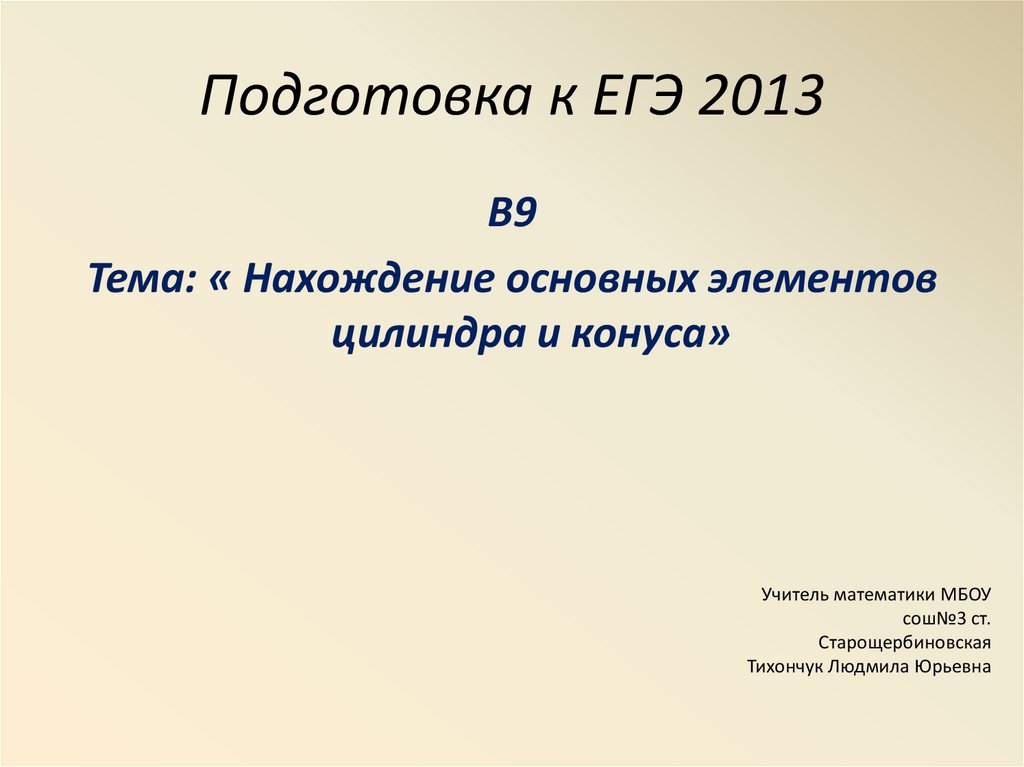 Подготовка к ЕГЭ 2013

В9

Тема: « Нахождение основных элементов цилиндра и конуса»

Учитель математики МБОУ сош№3 ст. Старощербиновская
Тихончук Людмила Юрьевна